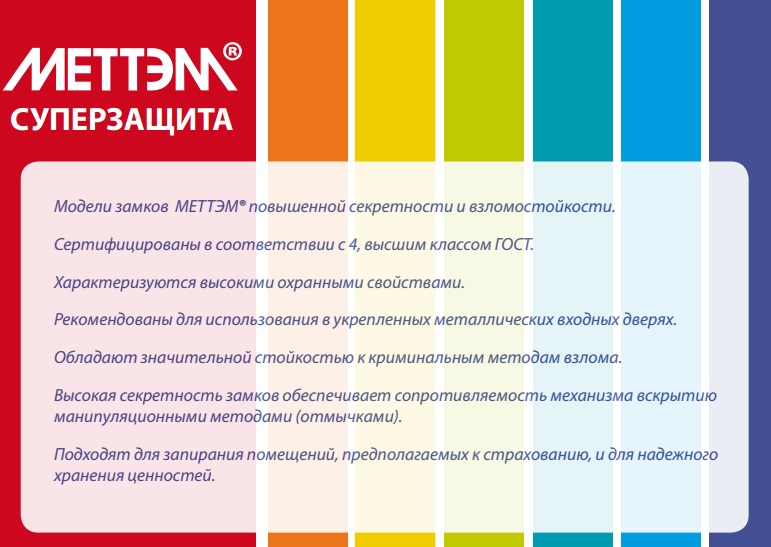 МЕТТЭМ®
СУПЕРЗАЩИТА

Модели замков МЕТТЭМ® повышенной секретности и взломостойкости.

Сертифицированы в соответствии с 4, высшим классом ГОСТ.

Характеризуются высокими охранными свойствами.

Рекомендованы для использования в укрепленных металлических входных дверях.

Обладают значительной стойкостью к криминальным методам взлома.

Высокая секретность замков обеспечивает сопротивляемость механизма вскрытию манипуляционными методами (отмычками).

Подходят для запирания помещений, предполагаемых к страхованию, и для надежного хранения ценностей.